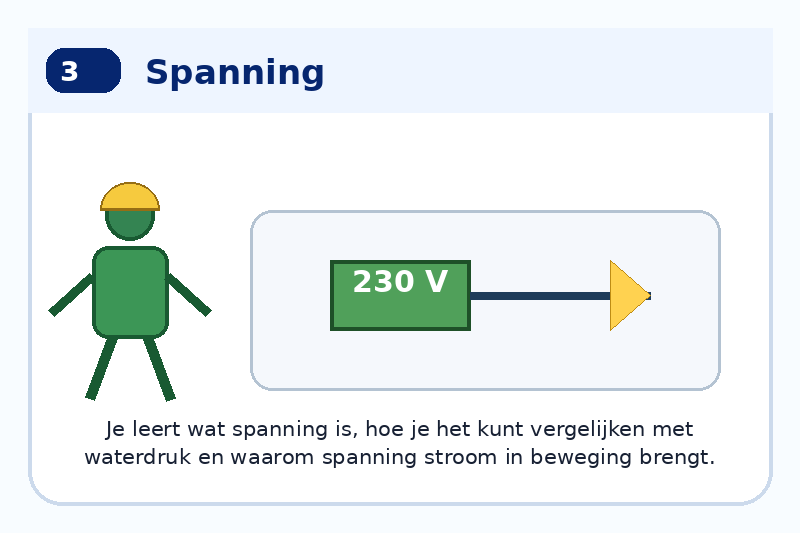 3 Spanning

230 V

Je leert wat spanning is, hoe je het kunt vergelijken met waterdruk en waarom spanning stroom in beweging brengt.